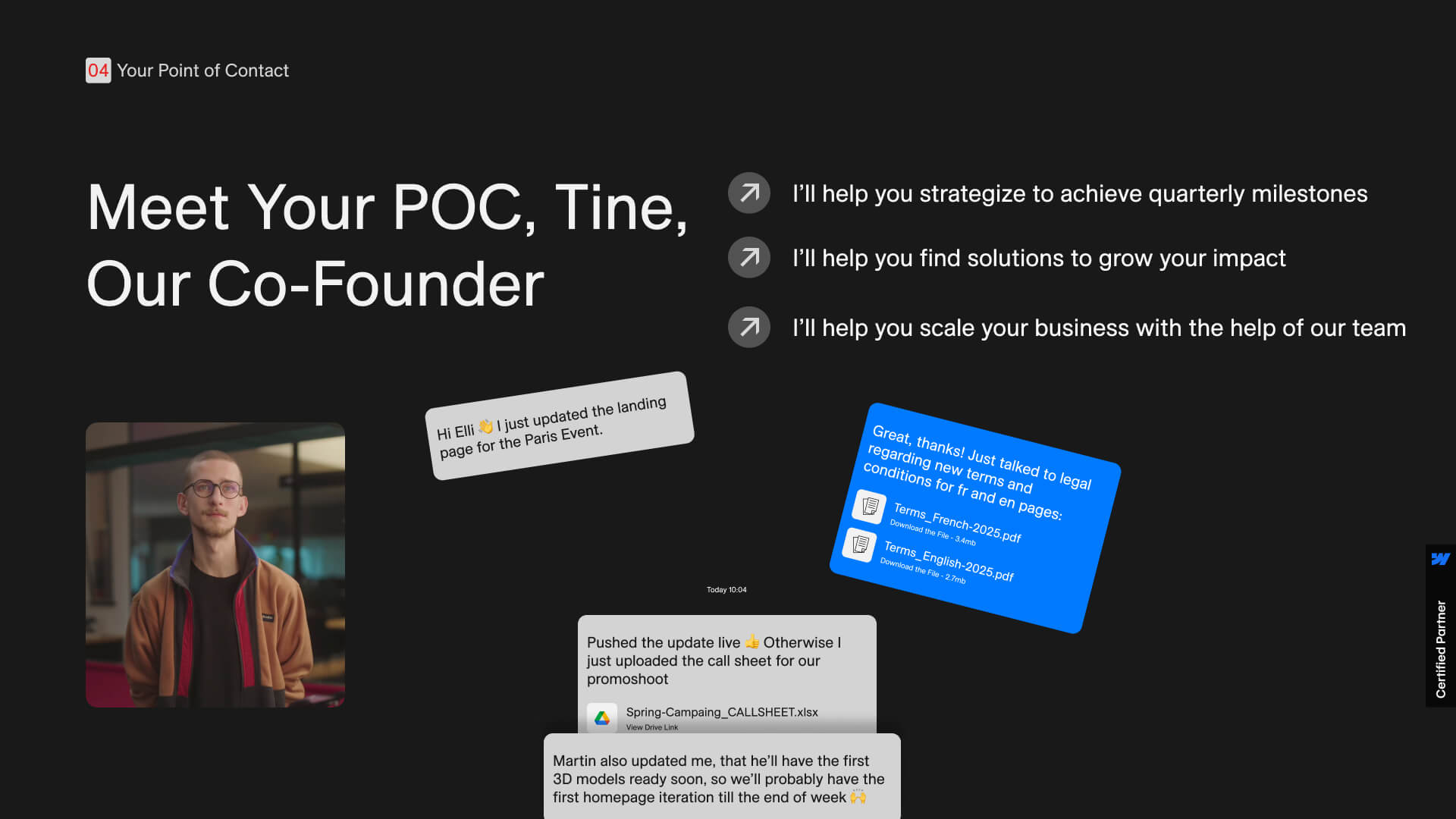 04 Your Point of Contact

Meet Your POC, Tine, Our Co-Founder

I'll help you strategize to achieve quarterly milestones

I'll help you find solutions to grow your impact

I'll help you scale your business with the help of our team

Hi Elli 👋 I just updated the landing page for the Paris Event.

Great, thanks! Just talked to legal regarding new terms and conditions for fr and en pages:

Terms_French-2025.pdf
Download the File - 3.4mb

Terms_English-2025.pdf
Download the File - 2.7mb

Today 10:04

Pushed the update live 👍 Otherwise I just uploaded the call sheet for our promoshoot

Spring-Campaing_CALLSHEET.xlsx
View Drive Link

Martin also updated me, that he'll have the first 3D models ready soon, so we'll probably have the first homepage iteration till the end of week 🙌

Certified Partner